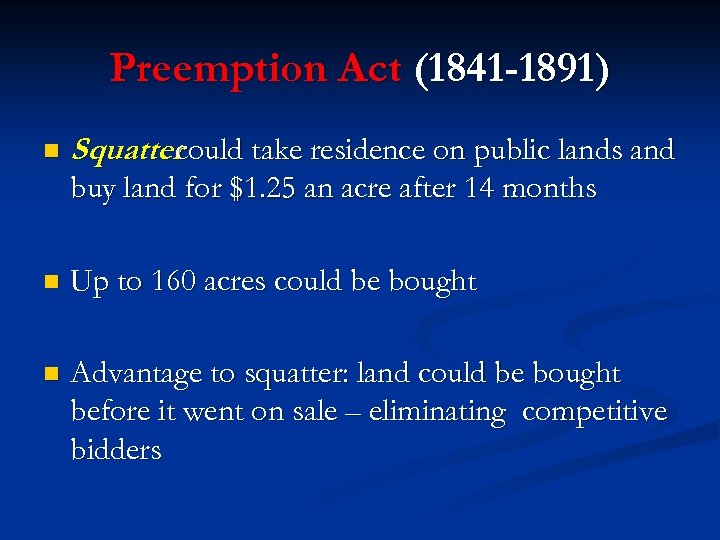 Preemption Act (1841-1891)

Squatter could take residence on public lands and buy land for \$1.25 an acre after 14 months

Up to 160 acres could be bought

Advantage to squatter: land could be bought before it went on sale – eliminating competitive bidders